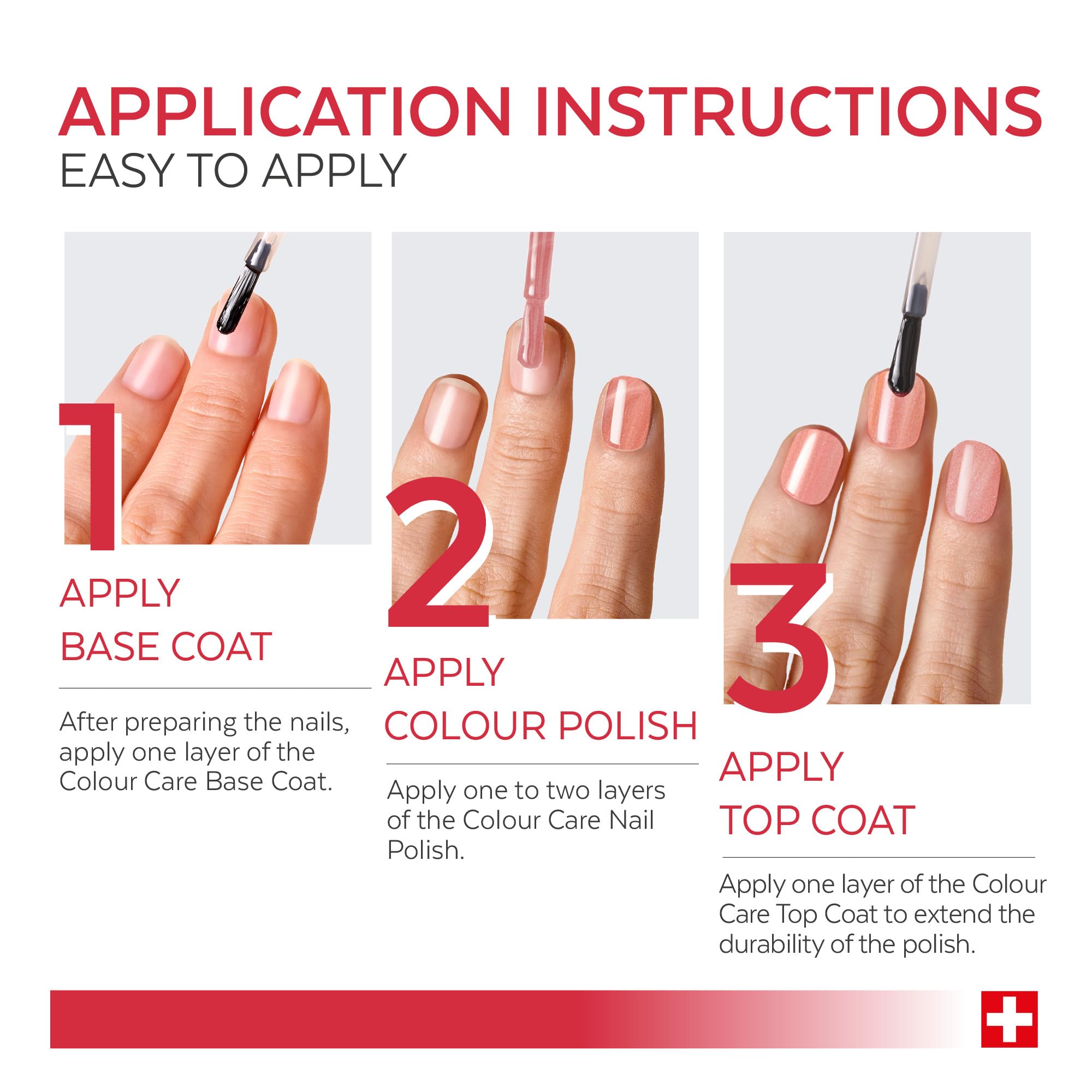 APPLICATION INSTRUCTIONS
EASY TO APPLY

1
APPLY
BASE COAT

After preparing the nails, apply one layer of the Colour Care Base Coat.

2
APPLY
COLOUR POLISH

Apply one to two layers of the Colour Care Nail Polish.

3
APPLY
TOP COAT

Apply one layer of the Colour Care Top Coat to extend the durability of the polish.